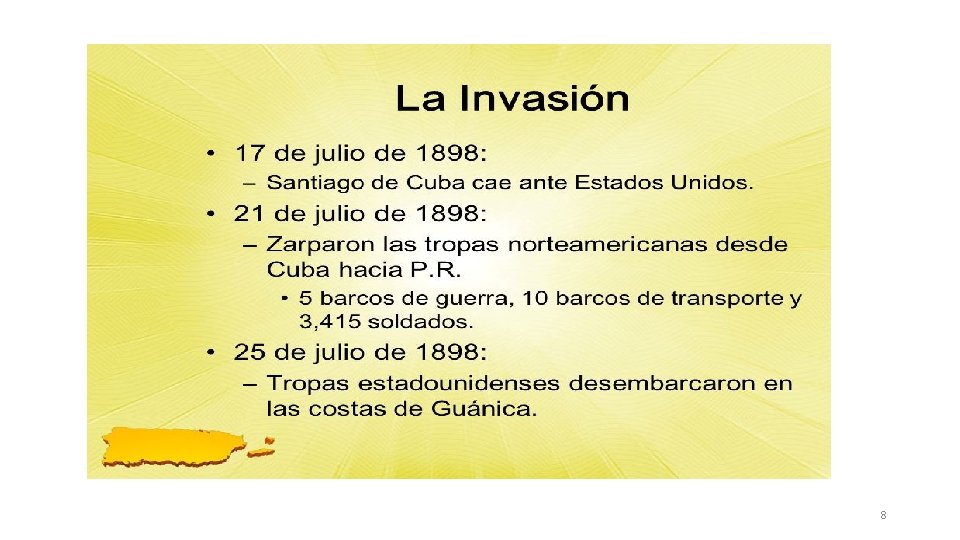 La Invasión

• 17 de julio de 1898:
– Santiago de Cuba cae ante Estados Unidos.
• 21 de julio de 1898:
– Zarparon las tropas norteamericanas desde Cuba hacia P.R.
• 5 barcos de guerra, 10 barcos de transporte y 3,415 soldados.
• 25 de julio de 1898:
– Tropas estadounidenses desembarcaron en las costas de Guánica.

8